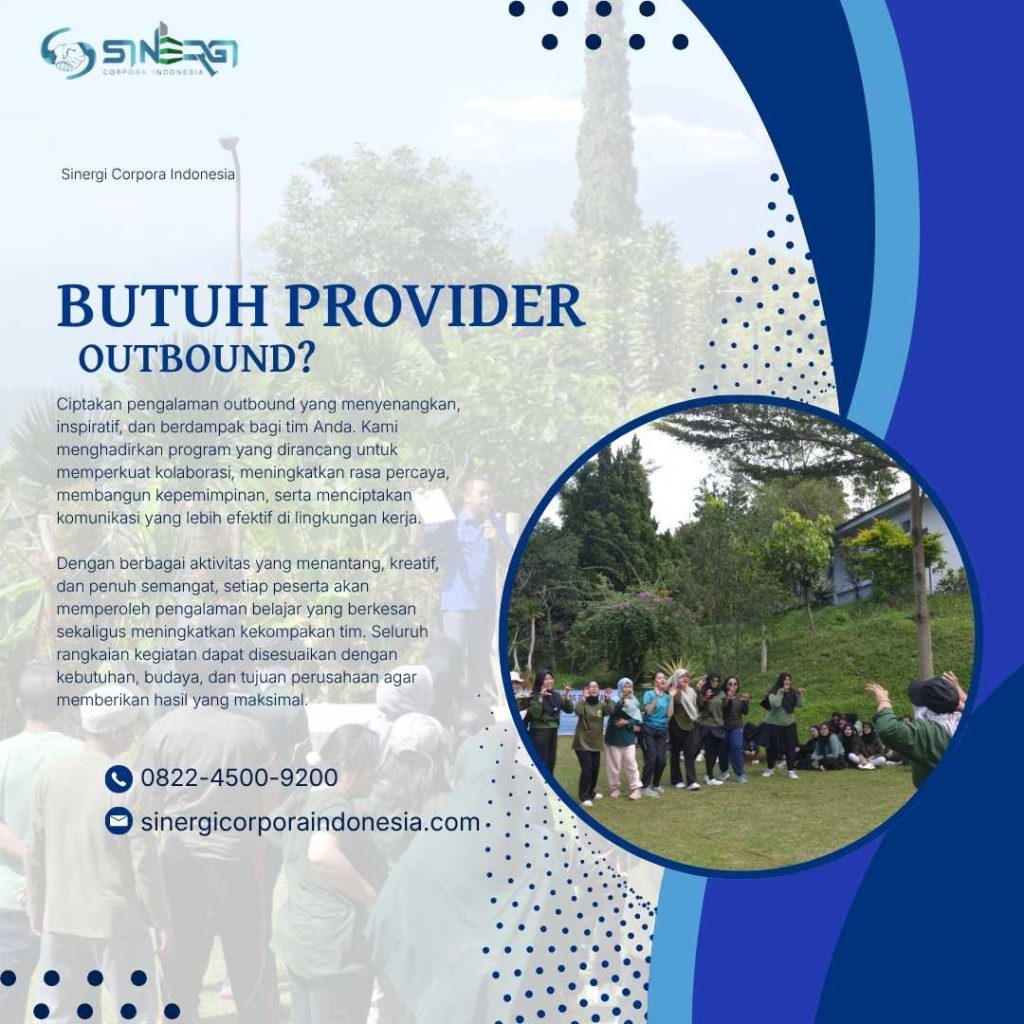 SINERGI
CORPORA INDONESIA

Sinergi Corpora Indonesia

BUTUH PROVIDER
OUTBOUND?

Ciptakan pengalaman outbound yang menyenangkan, inspiratif, dan berdampak bagi tim Anda. Kami menghadirkan program yang dirancang untuk memperkuat kolaborasi, meningkatkan rasa percaya, membangun kepemimpinan, serta menciptakan komunikasi yang lebih efektif di lingkungan kerja.

Dengan berbagai aktivitas yang menantang, kreatif, dan penuh semangat, setiap peserta akan memperoleh pengalaman belajar yang berkesan sekaligus meningkatkan kekompakan tim. Seluruh rangkaian kegiatan dapat disesuaikan dengan kebutuhan, budaya, dan tujuan perusahaan agar memberikan hasil yang maksimal.

0822-4500-9200

sinergicorporaindonesia.com